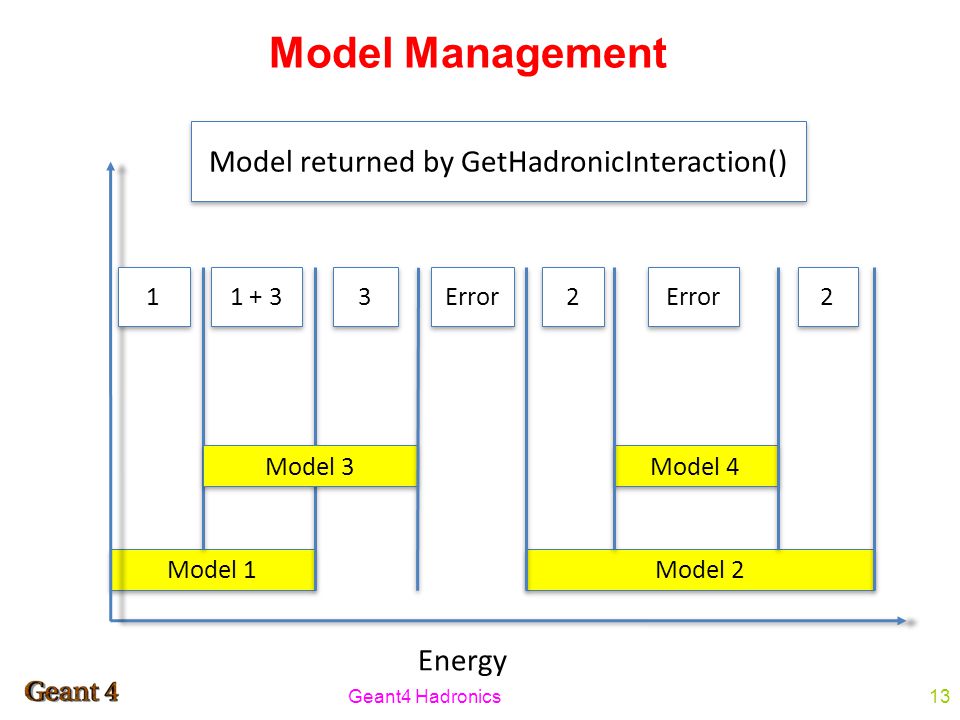 Model Management

Model returned by GetHadronicInteraction()

1

1 + 3

3

Error

2

Error

2

Model 3

Model 4

Model 1

Model 2

Energy

Geant 4

Geant4 Hadronics

13